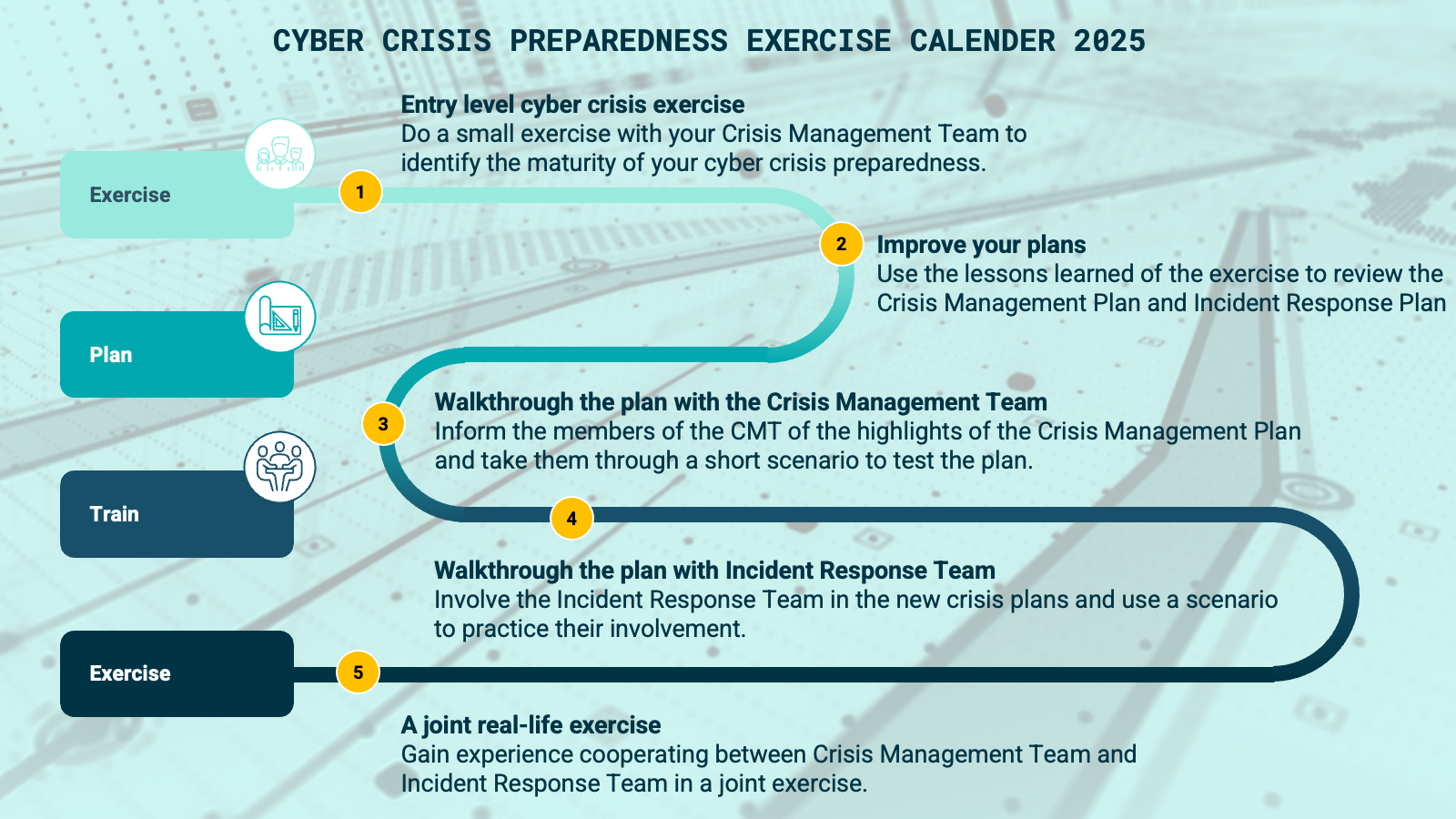 CYBER CRISIS PREPAREDNESS EXERCISE CALENDER 2025

Exercise

1

Entry level cyber crisis exercise
Do a small exercise with your Crisis Management Team to identify the maturity of your cyber crisis preparedness.

2

Improve your plans
Use the lessons learned of the exercise to review the Crisis Management Plan and Incident Response Plan

Plan

3

Walkthrough the plan with the Crisis Management Team
Inform the members of the CMT of the highlights of the Crisis Management Plan and take them through a short scenario to test the plan.

Train

4

Walkthrough the plan with Incident Response Team
Involve the Incident Response Team in the new crisis plans and use a scenario to practice their involvement.

Exercise

5

A joint real-life exercise
Gain experience cooperating between Crisis Management Team and Incident Response Team in a joint exercise.